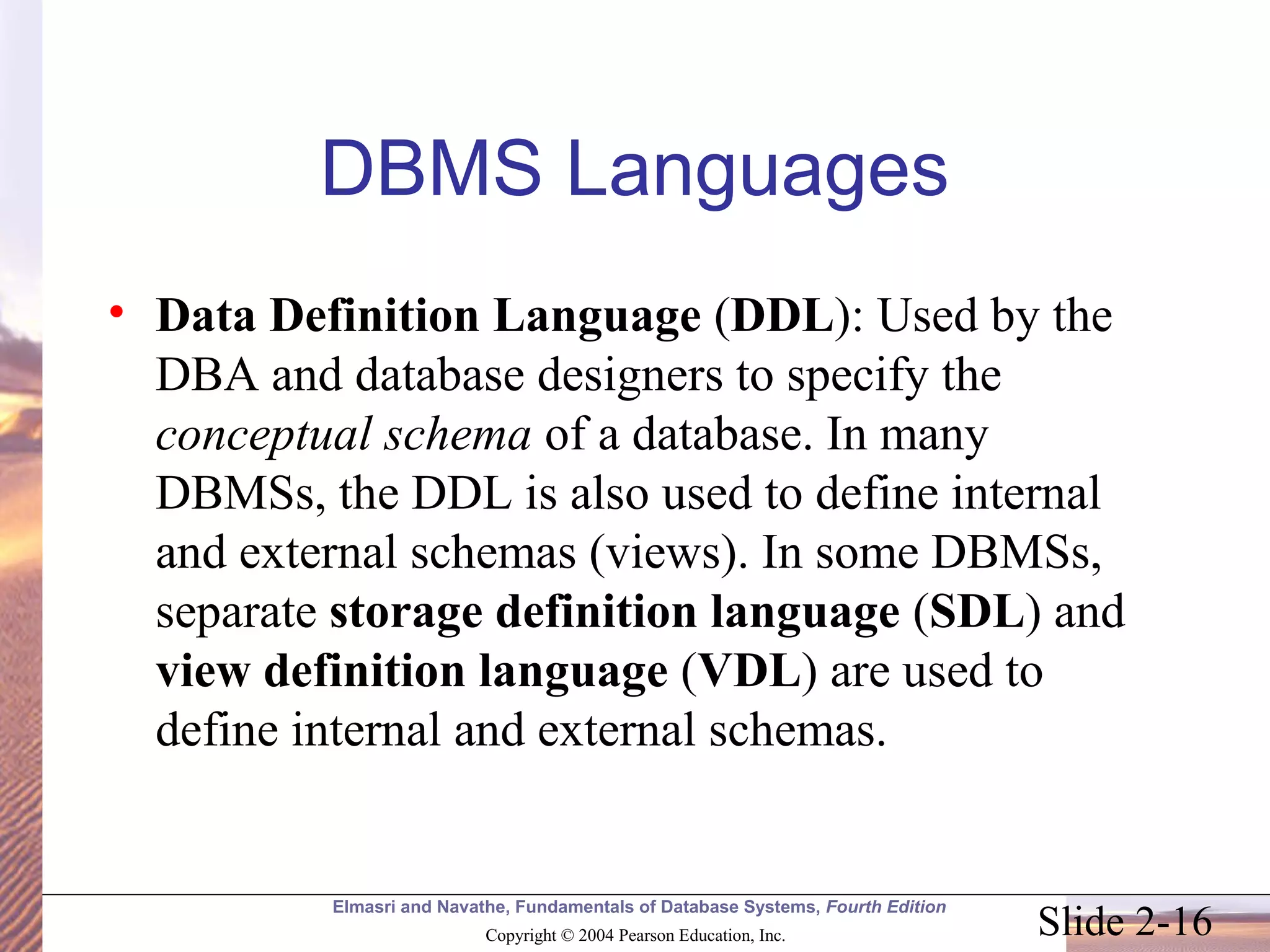 DBMS Languages

• Data Definition Language (DDL): Used by the DBA and database designers to specify the conceptual schema of a database. In many DBMSs, the DDL is also used to define internal and external schemas (views). In some DBMSs, separate storage definition language (SDL) and view definition language (VDL) are used to define internal and external schemas.

Elmasri and Navathe, Fundamentals of Database Systems, Fourth Edition

Copyright © 2004 Pearson Education, Inc.

Slide 2-16